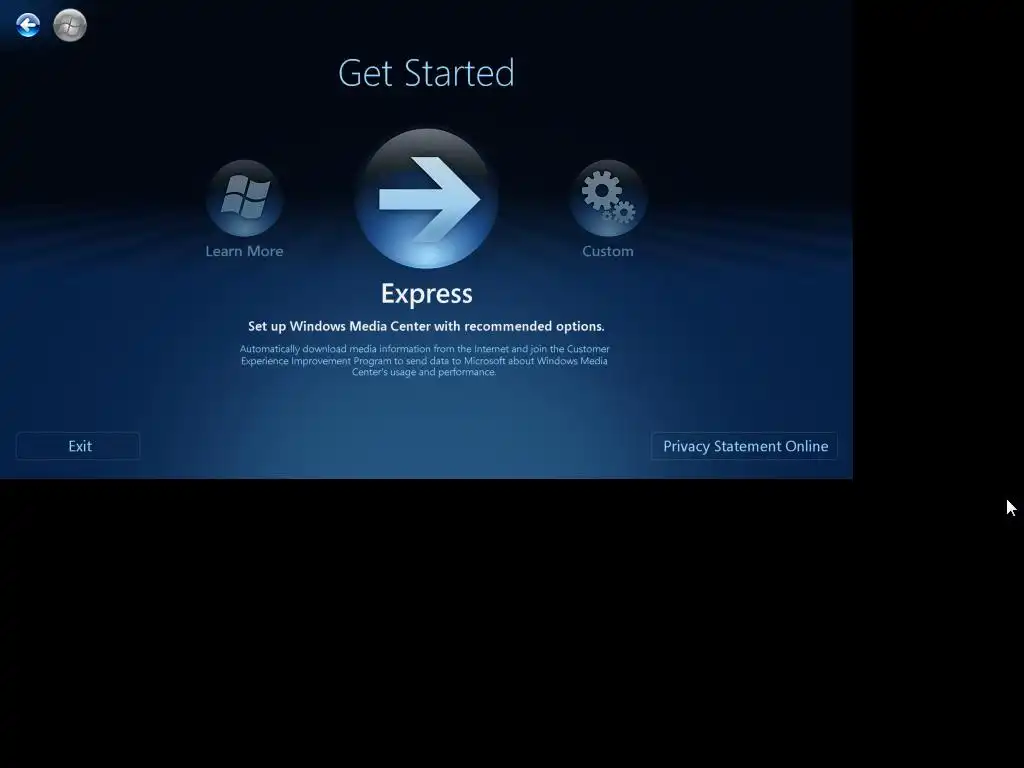 Get Started

Learn More

Custom

Express

Set up Windows Media Center with recommended options.

Automatically download media information from the Internet and join the Customer Experience Improvement Program to send data to Microsoft about Windows Media Center's usage and performance.

Exit

Privacy Statement Online